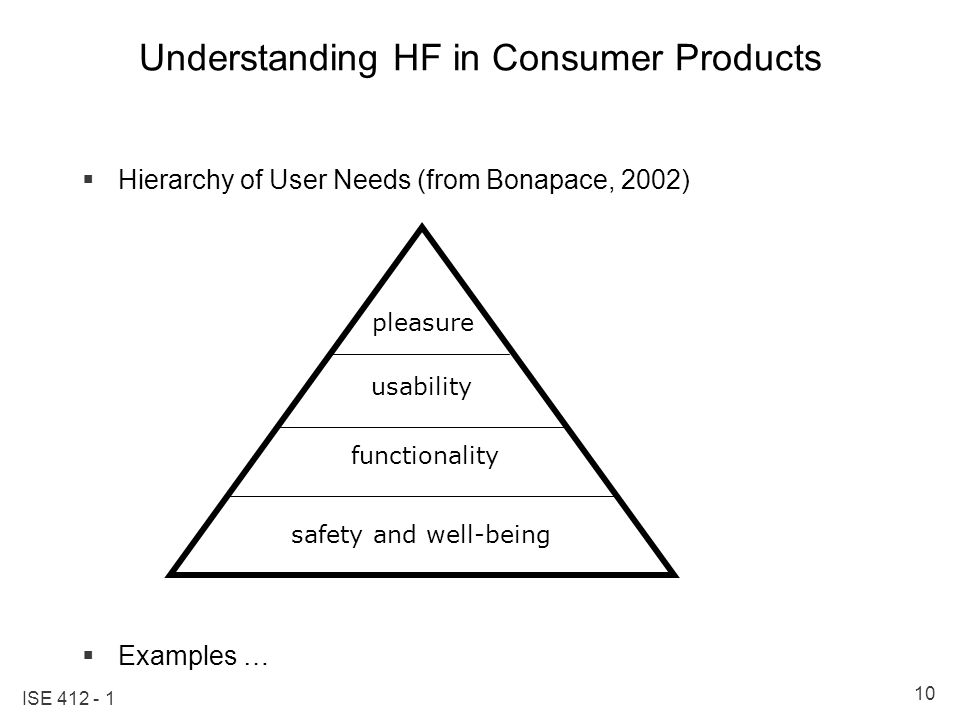 Understanding HF in Consumer Products

▪ Hierarchy of User Needs (from Bonapace, 2002)

pleasure

usability

functionality

safety and well-being

▪ Examples …

ISE 412 - 1

10